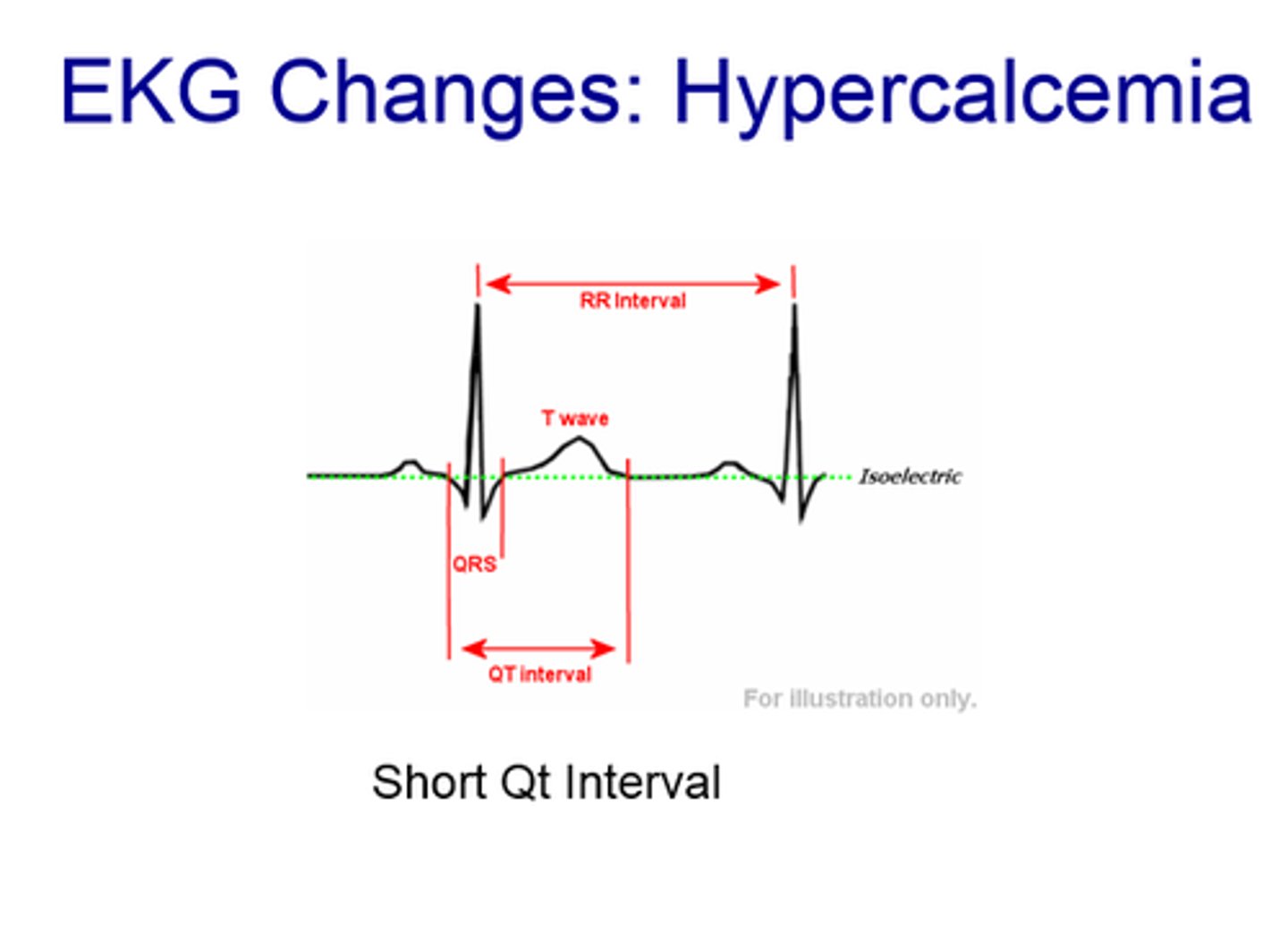 EKG Changes: Hypercalcemia

RR Interval

T wave

Isoelectric

QRS

QT interval

For illustration only.

Short Qt Interval